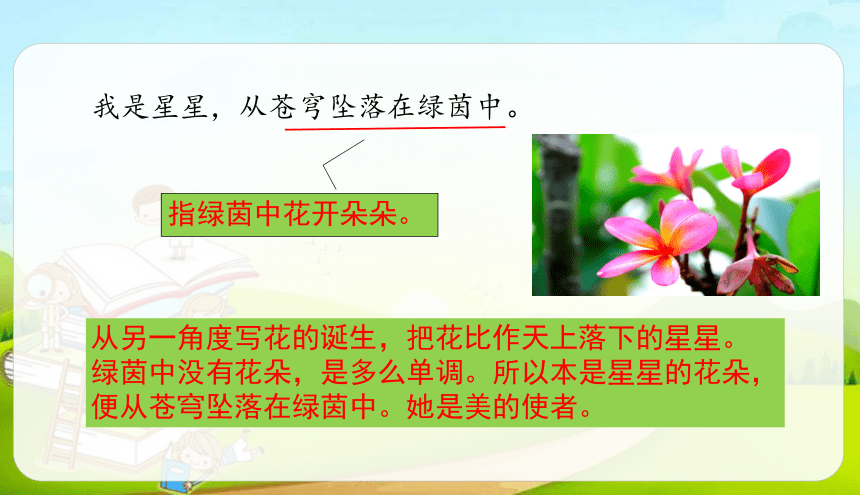 我是星星，从苍穹坠落在绿茵中。

指绿茵中花开朵朵。

从另一角度写花的诞生，把花比作天上落下的星星。绿茵中没有花朵，是多么单调。所以本是星星的花朵，便从苍穹坠落在绿茵中。她是美的使者。